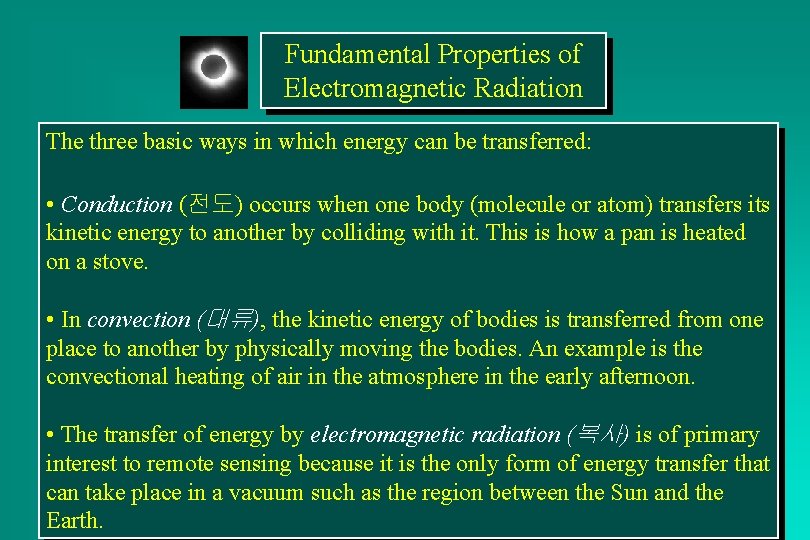 Fundamental Properties of Electromagnetic Radiation

The three basic ways in which energy can be transferred:

• Conduction (전도) occurs when one body (molecule or atom) transfers its kinetic energy to another by colliding with it. This is how a pan is heated on a stove.

• In convection (대류), the kinetic energy of bodies is transferred from one place to another by physically moving the bodies. An example is the convectional heating of air in the atmosphere in the early afternoon.

• The transfer of energy by electromagnetic radiation (복사) is of primary interest to remote sensing because it is the only form of energy transfer that can take place in a vacuum such as the region between the Sun and the Earth.